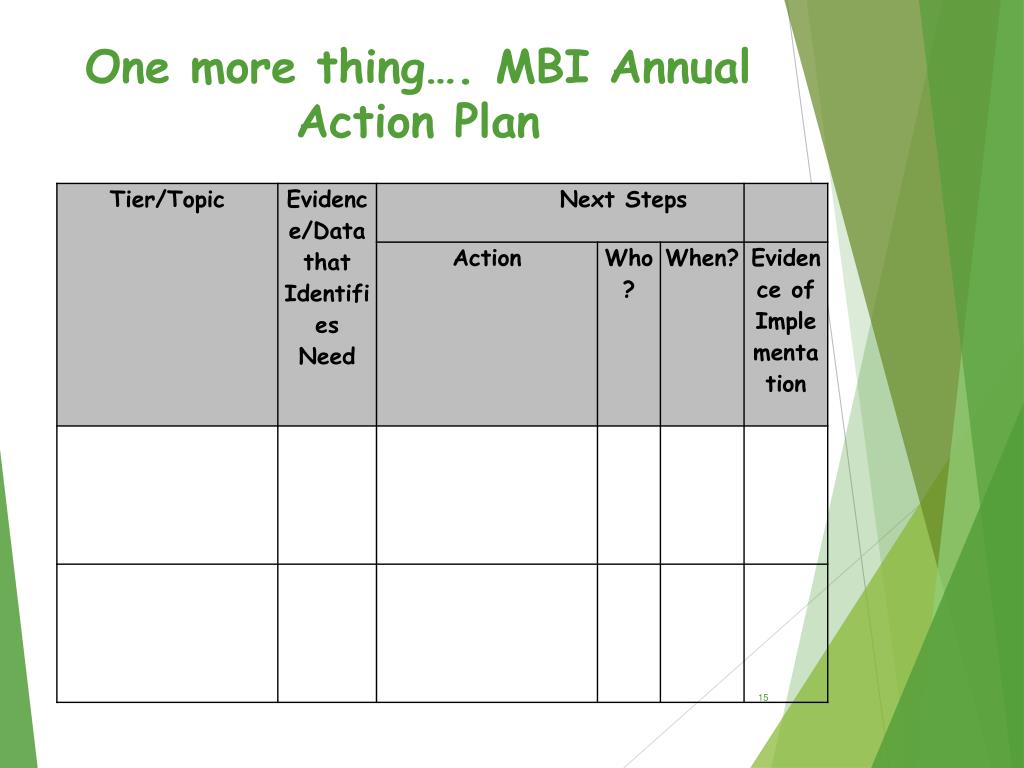 One more thing…. MBI Annual Action Plan

| Tier/Topic | Evidence/Data that Identifies Need | Next Steps | | | |
|---|---|---|---|---|---|
| | | Action | Who? | When? | Evidence of Implementation |
| | | | | | |
| | | | | | |

15